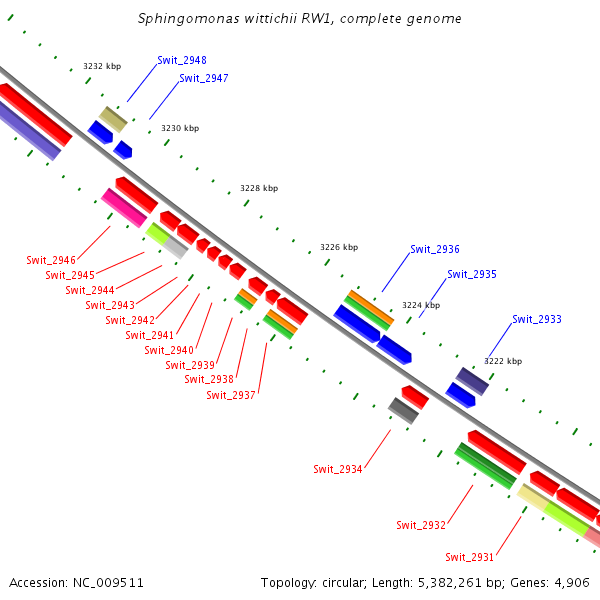 Sphingomonas wittichii RW1, complete genome

3232 kbp

Swit_2948

Swit_2947

3230 kbp

3228 kbp

3226 kbp

Swit_2936

Swit_2935

3224 kbp

Swit_2933

3222 kbp

Swit_2946

Swit_2945

Swit_2944

Swit_2943

Swit_2942

Swit_2941

Swit_2940

Swit_2939

Swit_2938

Swit_2937

Swit_2934

Swit_2932

Swit_2931

Accession: NC_009511

Topology: circular; Length: 5,382,261 bp; Genes: 4,906